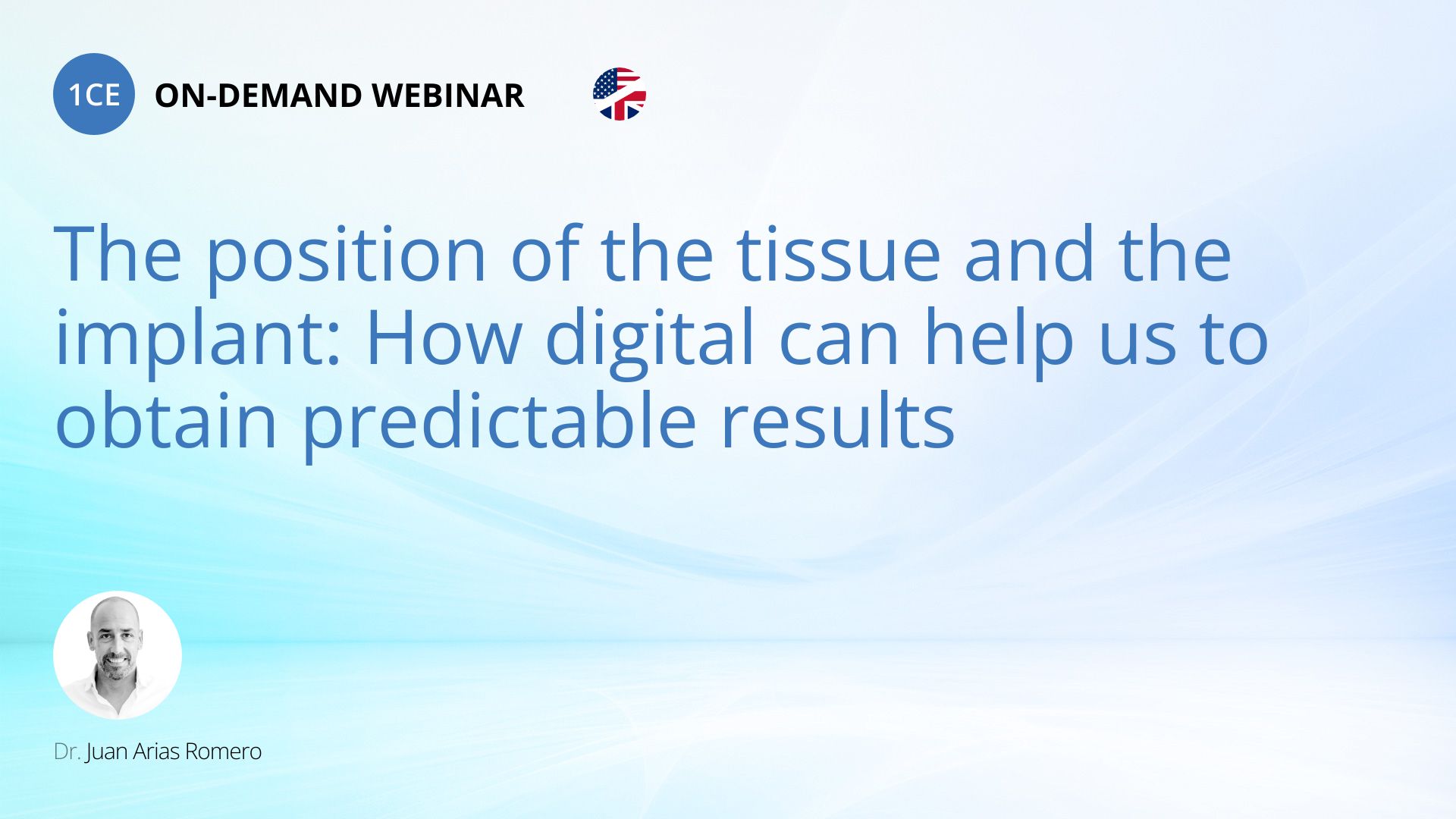 1CE ON-DEMAND WEBINAR

The position of the tissue and the implant: How digital can help us to obtain predictable results

Dr. Juan Arias Romero